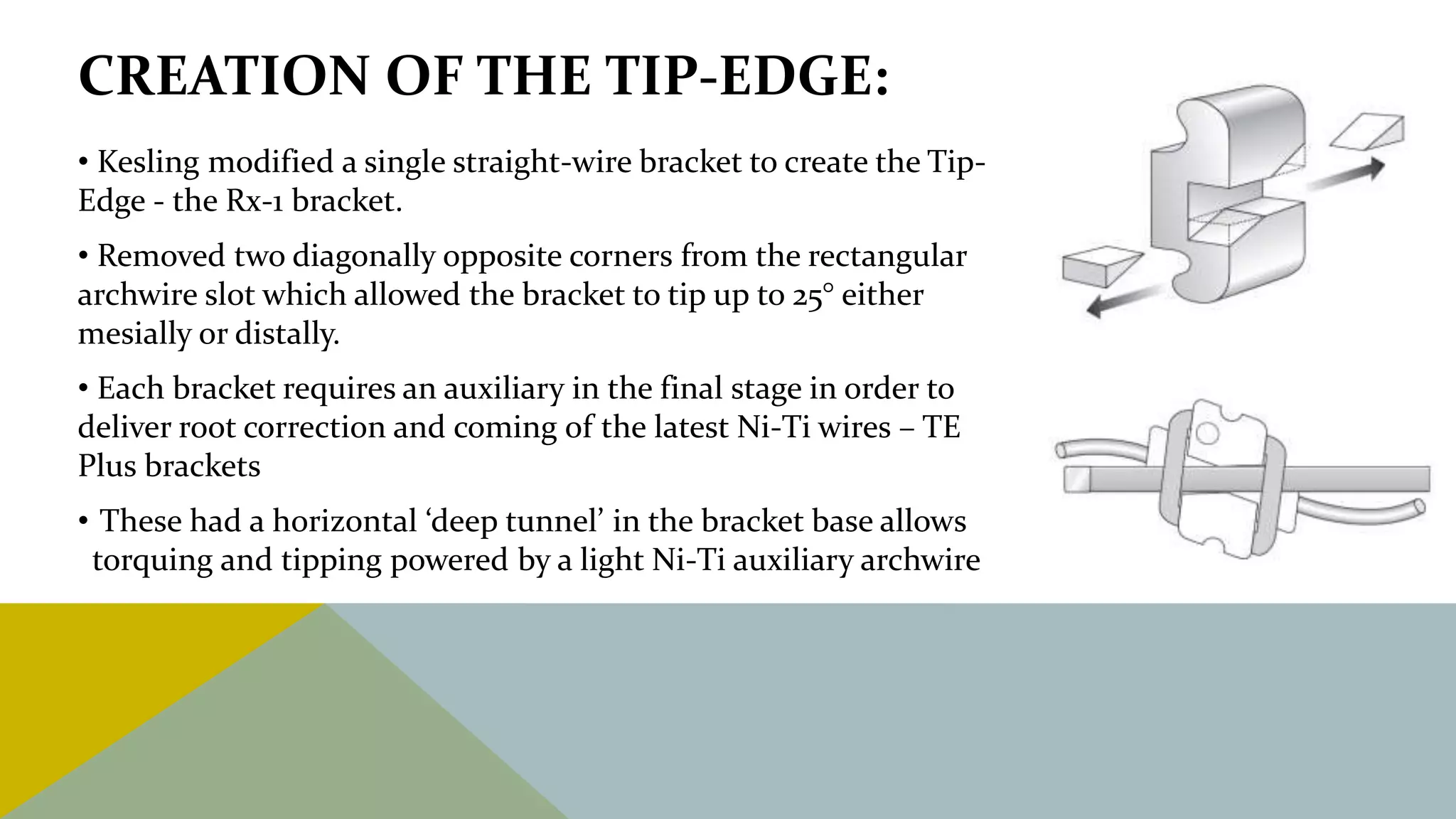 CREATION OF THE TIP-EDGE:

• Kesling modified a single straight-wire bracket to create the Tip-Edge - the Rx-1 bracket.

• Removed two diagonally opposite corners from the rectangular archwire slot which allowed the bracket to tip up to 25° either mesially or distally.

• Each bracket requires an auxiliary in the final stage in order to deliver root correction and coming of the latest Ni-Ti wires – TE Plus brackets

• These had a horizontal ‘deep tunnel’ in the bracket base allows torquing and tipping powered by a light Ni-Ti auxiliary archwire